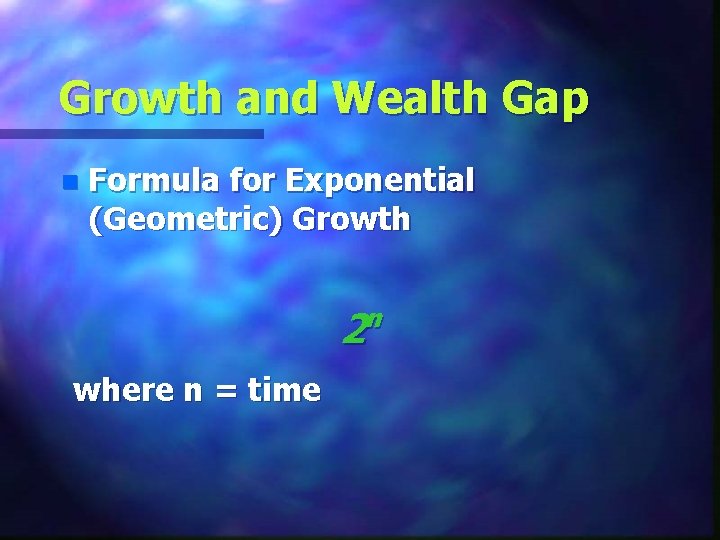 Growth and Wealth Gap

Formula for Exponential (Geometric) Growth

$2^n$

where n = time